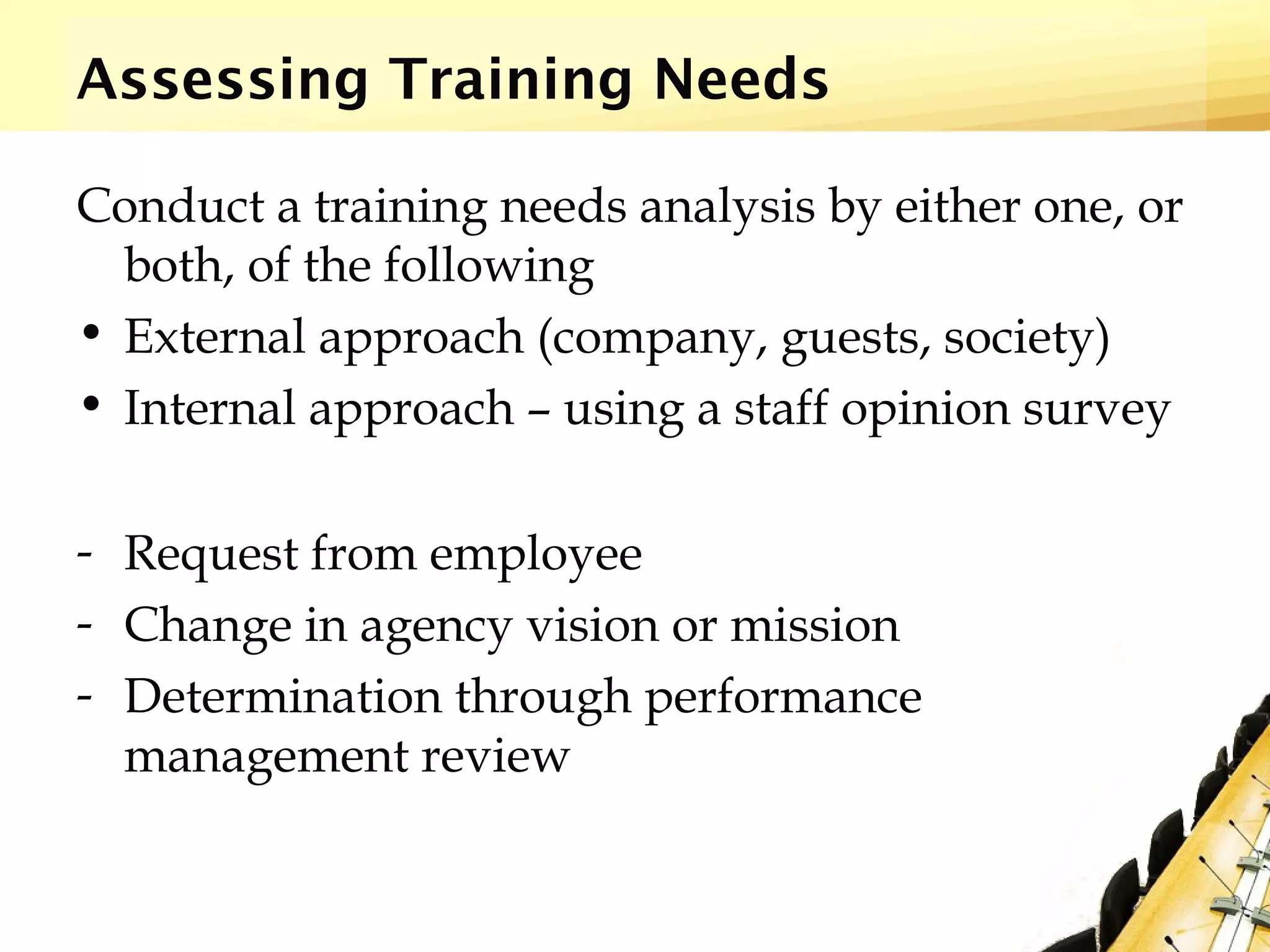 Assessing Training Needs

Conduct a training needs analysis by either one, or both, of the following

• External approach (company, guests, society)
• Internal approach – using a staff opinion survey

- Request from employee
- Change in agency vision or mission
- Determination through performance management review